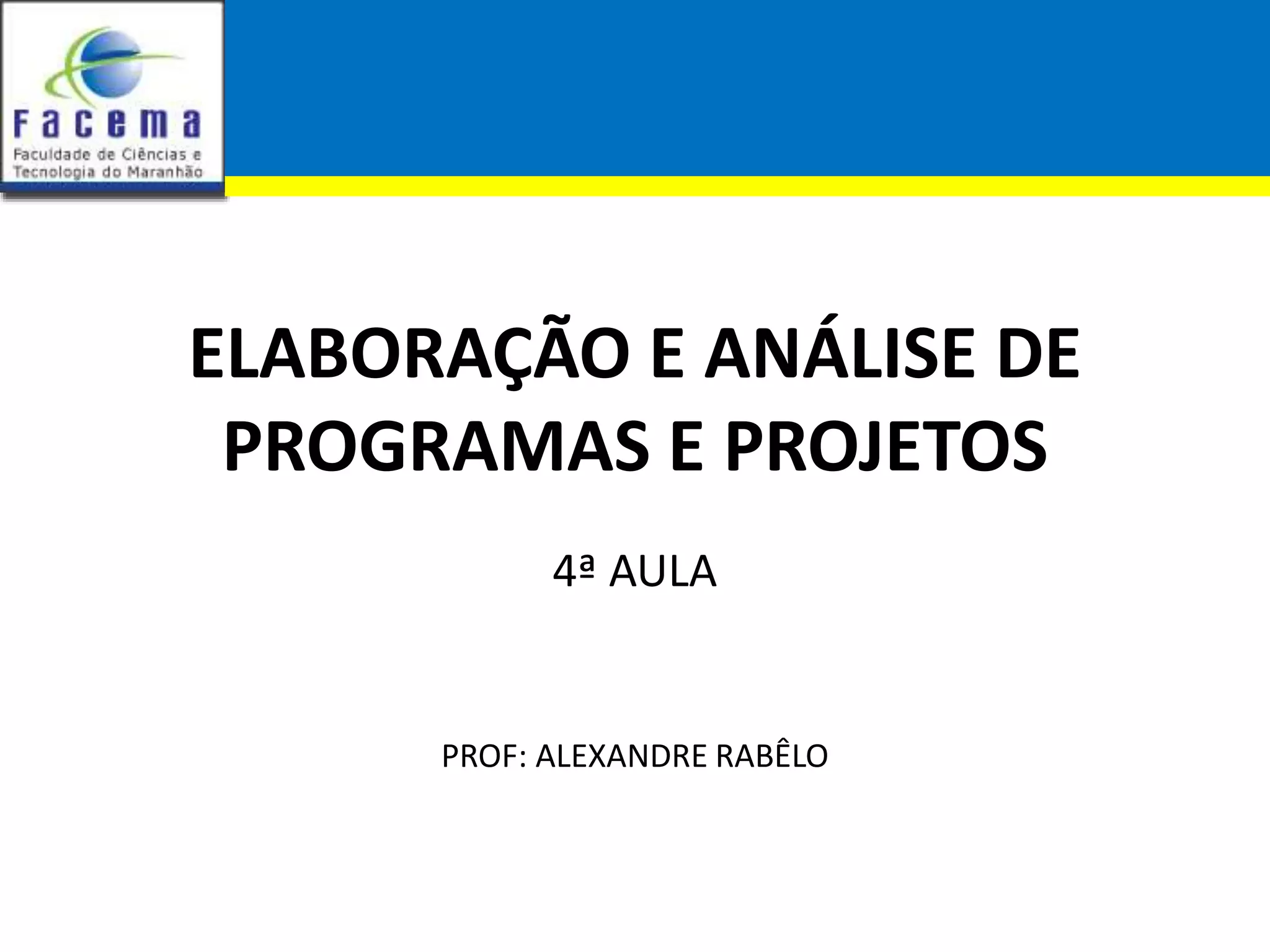 Facema
Faculdade de Ciências e Tecnologia do Maranhão

ELABORAÇÃO E ANÁLISE DE PROGRAMAS E PROJETOS

4ª AULA

PROF: ALEXANDRE RABÊLO